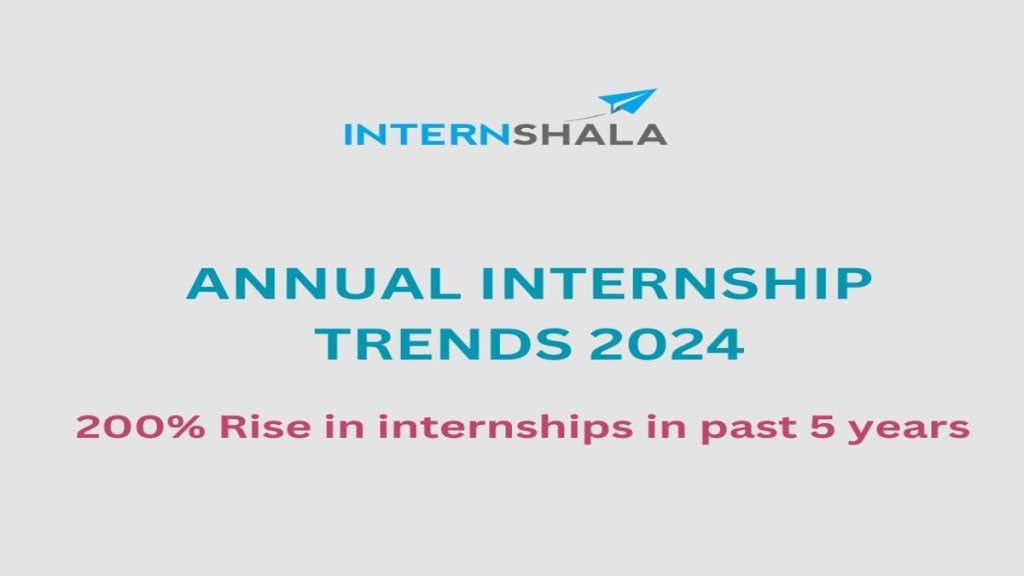 INTERNSHALA

ANNUAL INTERNSHIP TRENDS 2024

200% Rise in internships in past 5 years